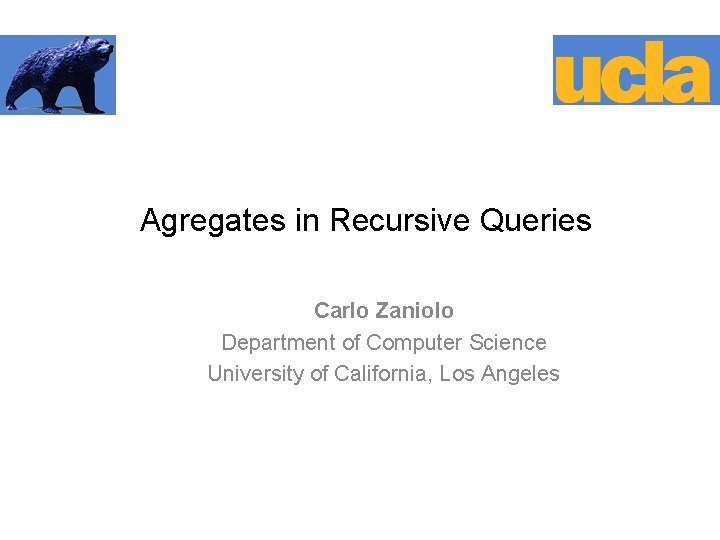 ucla

Agregates in Recursive Queries

Carlo Zaniolo
Department of Computer Science
University of California, Los Angeles